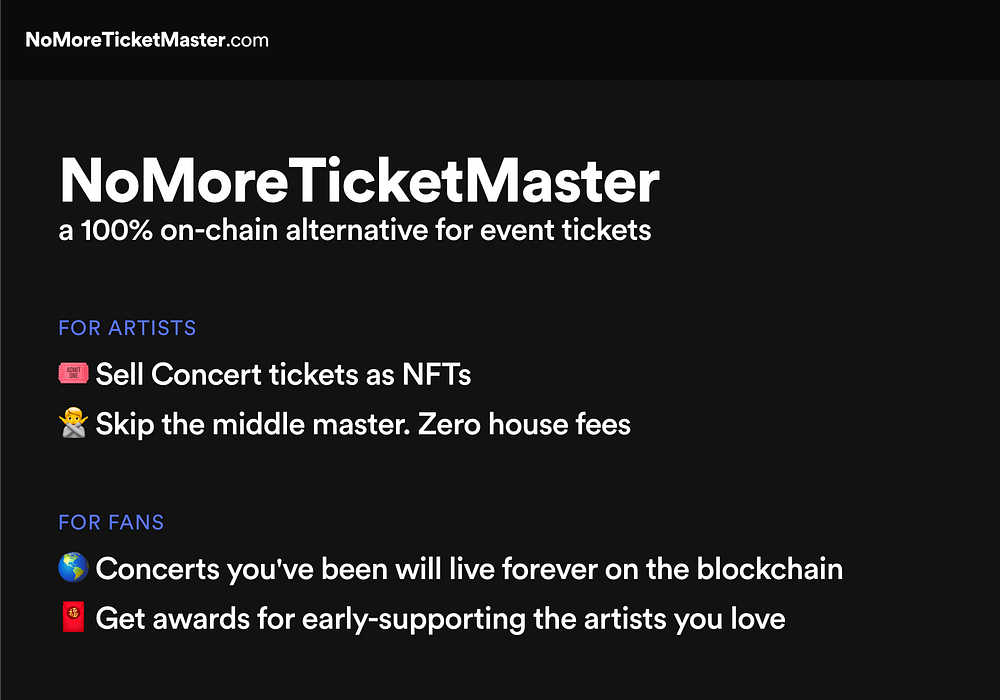 NoMoreTicketMaster.com

NoMoreTicketMaster
a 100% on-chain alternative for event tickets

FOR ARTISTS
🎟️ Sell Concert tickets as NFTs
🙅 Skip the middle master. Zero house fees

FOR FANS
🌎 Concerts you've been will live forever on the blockchain
🧧 Get awards for early-supporting the artists you love